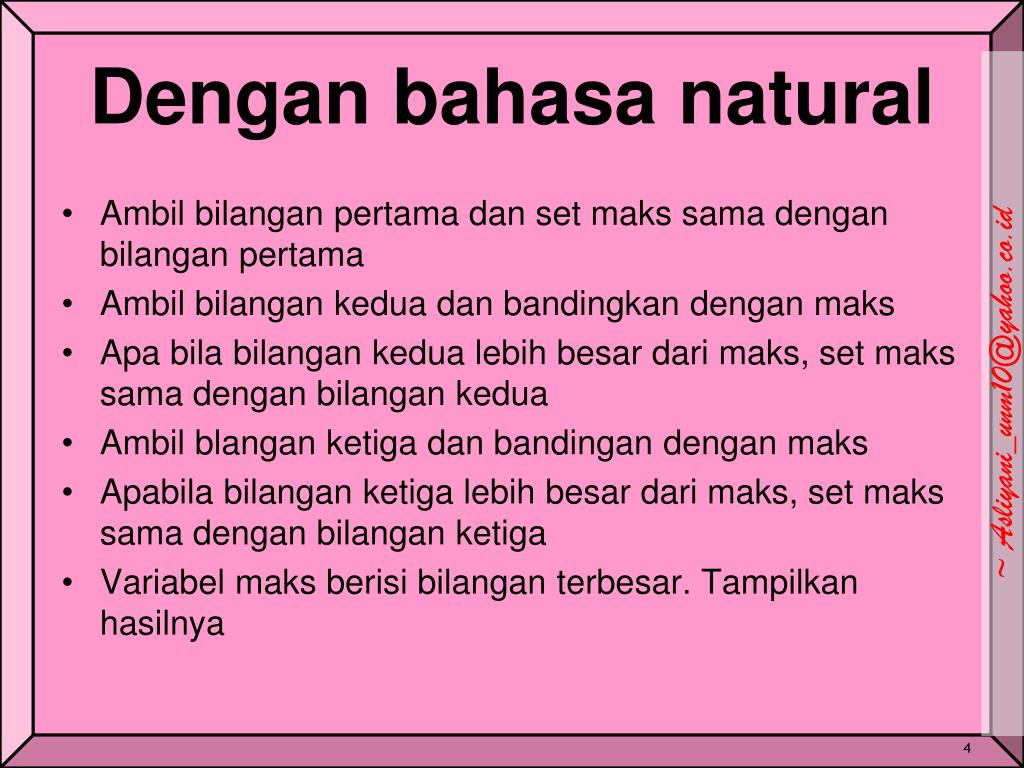 Dengan bahasa natural

• Ambil bilangan pertama dan set maks sama dengan bilangan pertama
• Ambil bilangan kedua dan bandingkan dengan maks
• Apa bila bilangan kedua lebih besar dari maks, set maks sama dengan bilangan kedua
• Ambil blangan ketiga dan bandingan dengan maks
• Apabila bilangan ketiga lebih besar dari maks, set maks sama dengan bilangan ketiga
• Variabel maks berisi bilangan terbesar. Tampilkan hasilnya

~ Asliyani_umm10@yahoo.co.id

4